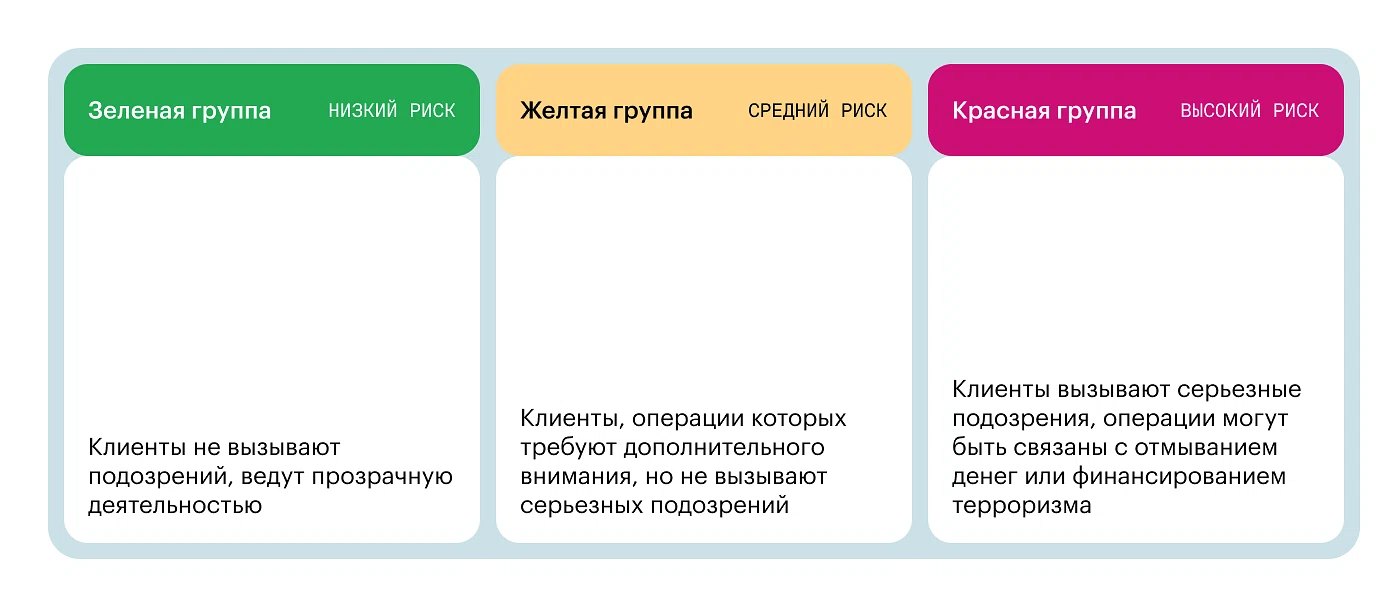 Зеленая группа НИЗКИЙ РИСК

Клиенты не вызывают подозрений, ведут прозрачную деятельностью

Желтая группа СРЕДНИЙ РИСК

Клиенты, операции которых требуют дополнительного внимания, но не вызывают серьезных подозрений

Красная группа ВЫСОКИЙ РИСК

Клиенты вызывают серьезные подозрения, операции могут быть связаны с отмыванием денег или финансированием терроризма